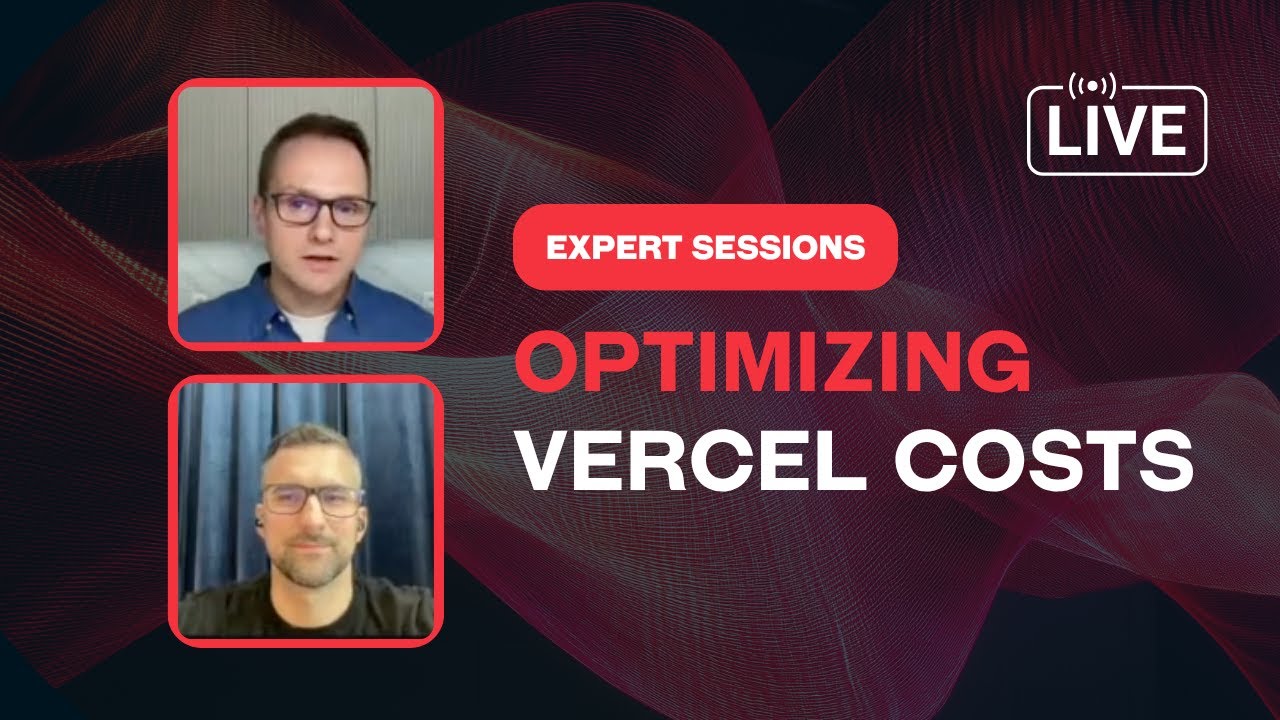 LIVE

EXPERT SESSIONS

OPTIMIZING
VERCEL COSTS